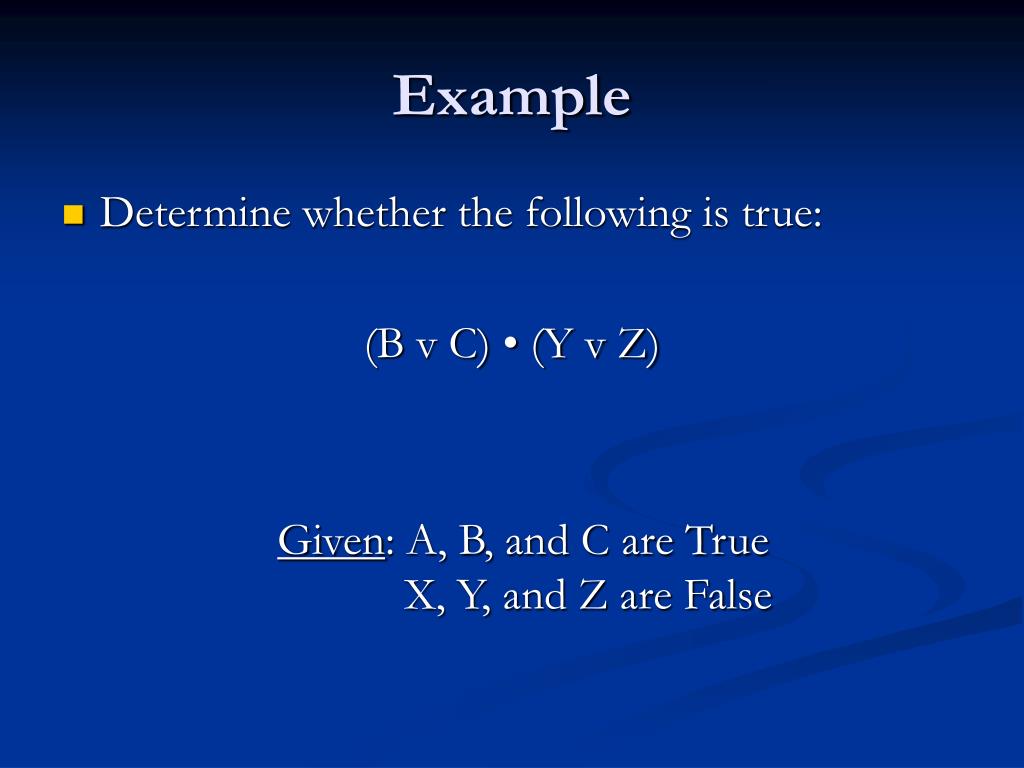 Example

Determine whether the following is true:

(B v C) • (Y v Z)

Given: A, B, and C are True
X, Y, and Z are False